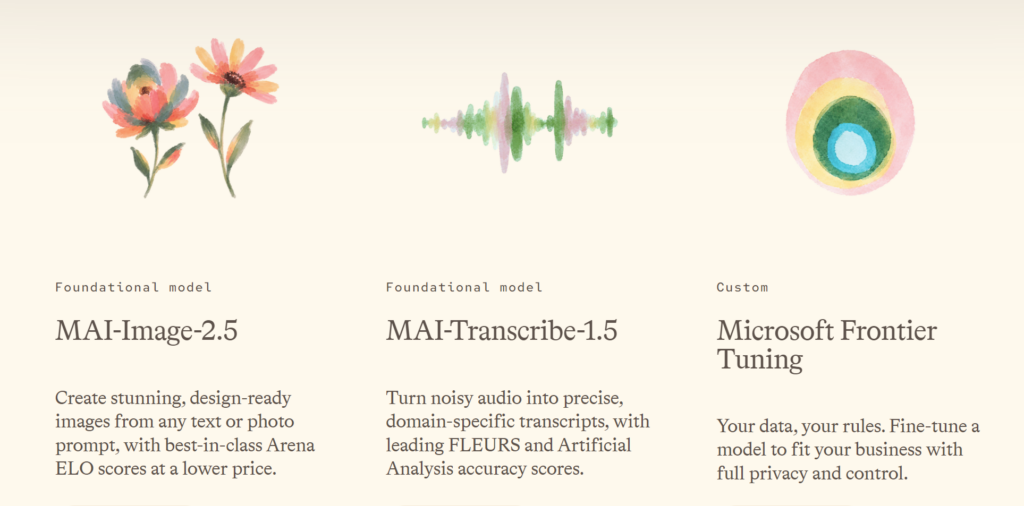 Foundational model

MAI-Image-2.5

Create stunning, design-ready images from any text or photo prompt, with best-in-class Arena ELO scores at a lower price.

Foundational model

MAI-Transcribe-1.5

Turn noisy audio into precise, domain-specific transcripts, with leading FLEURS and Artificial Analysis accuracy scores.

Custom

Microsoft Frontier Tuning

Your data, your rules. Fine-tune a model to fit your business with full privacy and control.